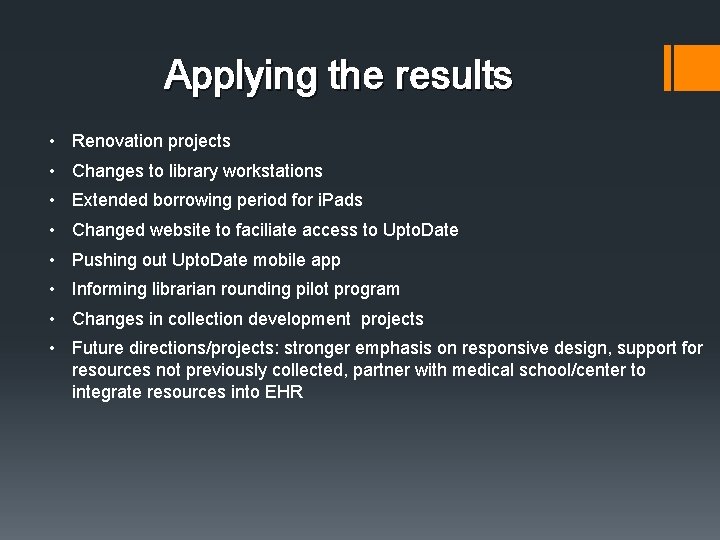 Applying the results

• Renovation projects
• Changes to library workstations
• Extended borrowing period for iPads
• Changed website to faciliate access to Upto.Date
• Pushing out Upto.Date mobile app
• Informing librarian rounding pilot program
• Changes in collection development projects
• Future directions/projects: stronger emphasis on responsive design, support for resources not previously collected, partner with medical school/center to integrate resources into EHR